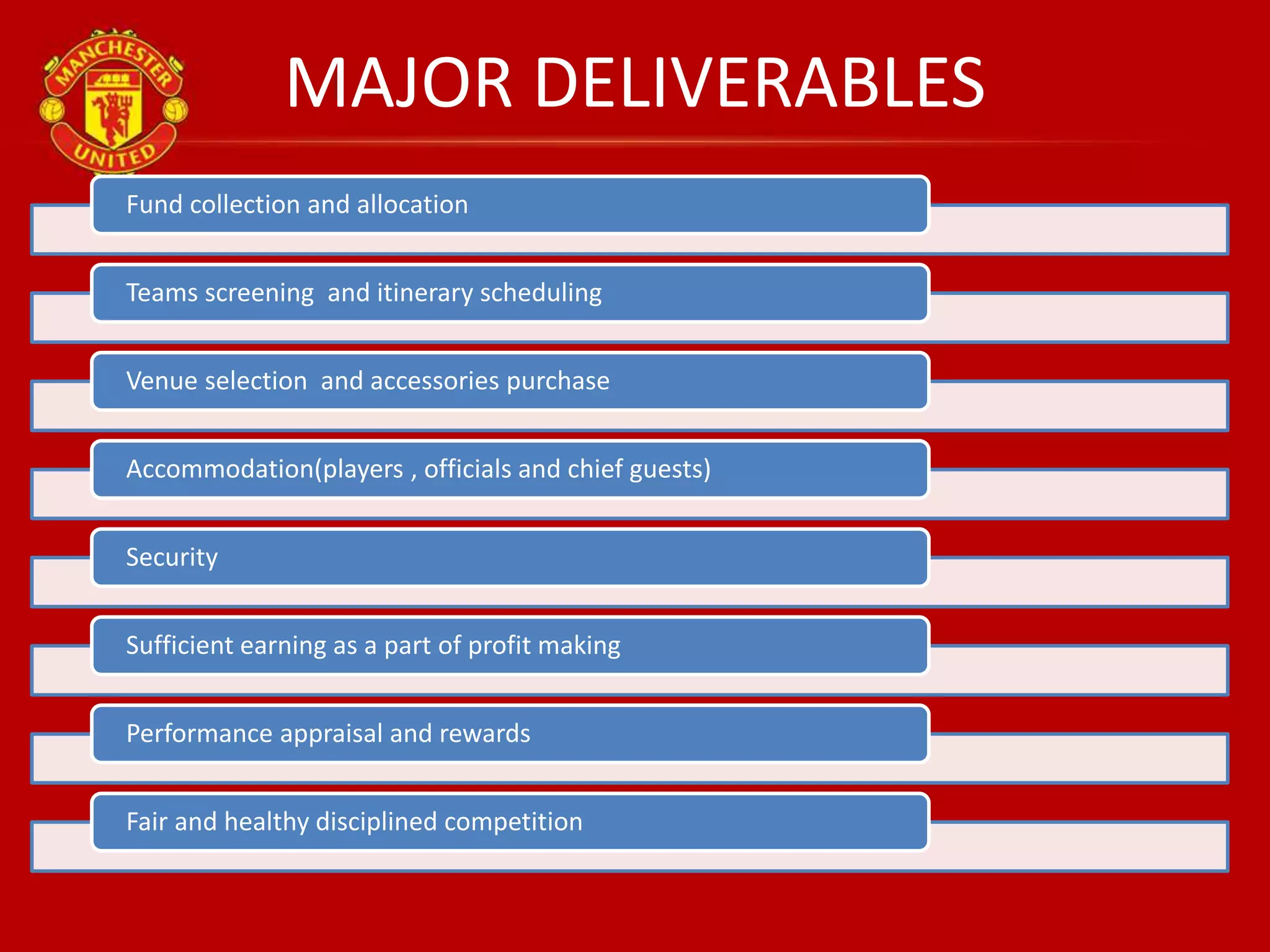 MANCHESTER UNITED

MAJOR DELIVERABLES

Fund collection and allocation

Teams screening and itinerary scheduling

Venue selection and accessories purchase

Accommodation(players , officials and chief guests)

Security

Sufficient earning as a part of profit making

Performance appraisal and rewards

Fair and healthy disciplined competition